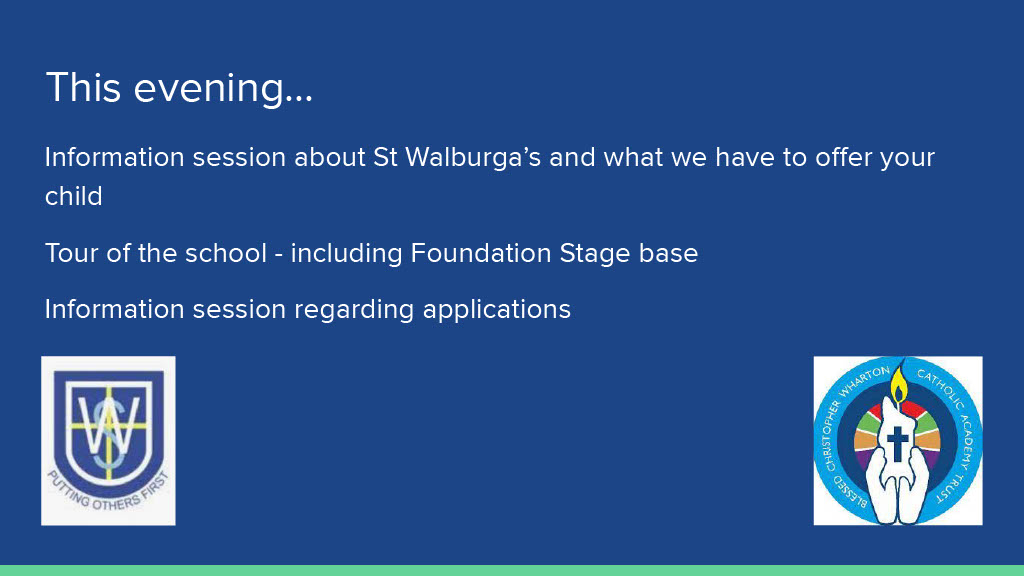 This evening...

Information session about St Walburga's and what we have to offer your child

Tour of the school - including Foundation Stage base

Information session regarding applications

SW
PUTTING OTHERS FIRST

BLESSED CHRISTOPHER WHARTON CATHOLIC ACADEMY TRUST